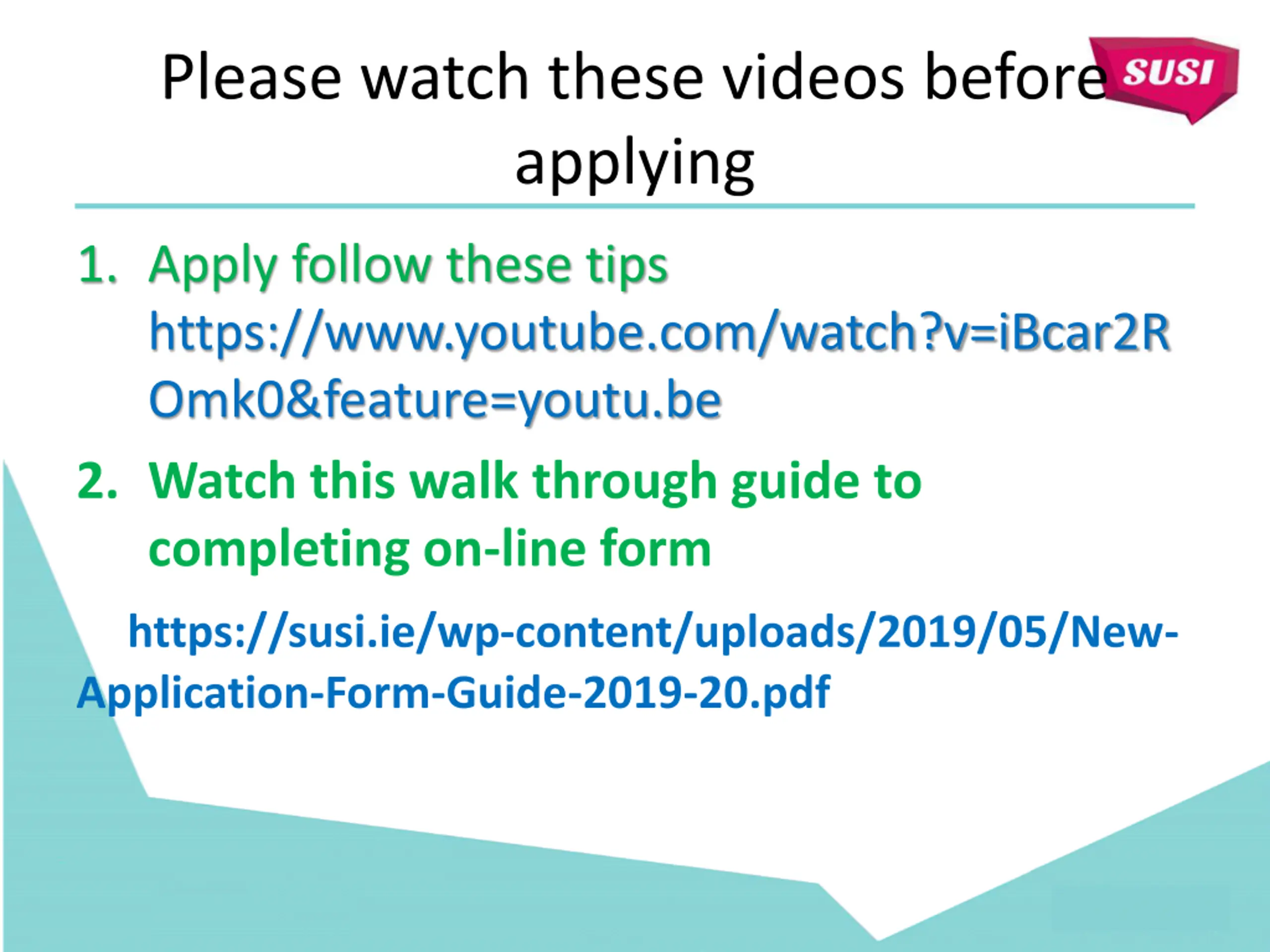 Please watch these videos before applying

SUSI

1. Apply follow these tips https://www.youtube.com/watch?v=iBcar2ROmk0&feature=youtu.be

2. Watch this walk through guide to completing on-line form

https://susi.ie/wp-content/uploads/2019/05/New-Application-Form-Guide-2019-20.pdf